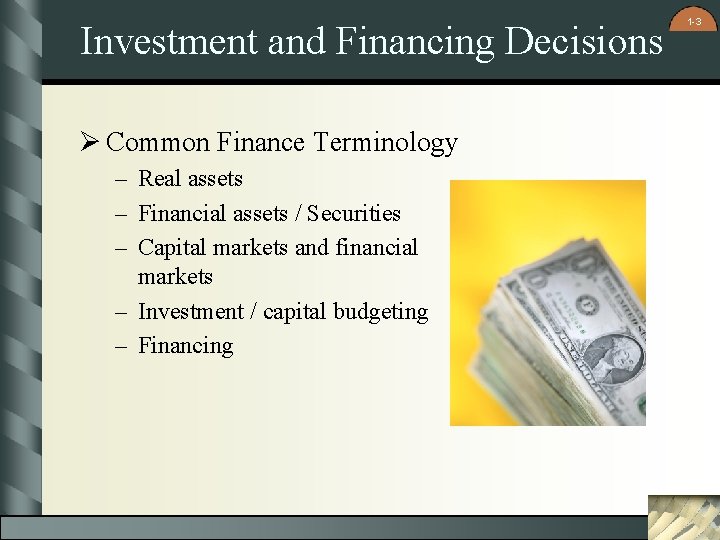 1-3

Investment and Financing Decisions

➢ Common Finance Terminology

– Real assets

– Financial assets / Securities

– Capital markets and financial markets

– Investment / capital budgeting

– Financing